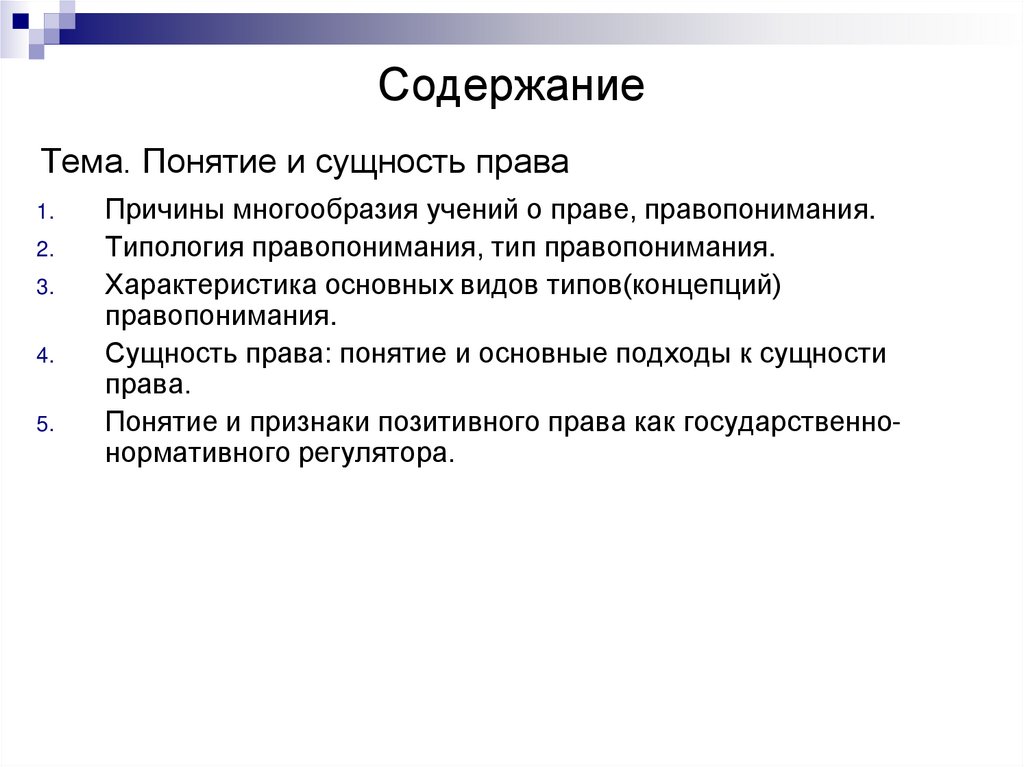 Содержание

Тема. Понятие и сущность права

1. Причины многообразия учений о праве, правопонимания.
2. Типология правопонимания, тип правопонимания.
3. Характеристика основных видов типов(концепций) правопонимания.
4. Сущность права: понятие и основные подходы к сущности права.
5. Понятие и признаки позитивного права как государственно-нормативного регулятора.